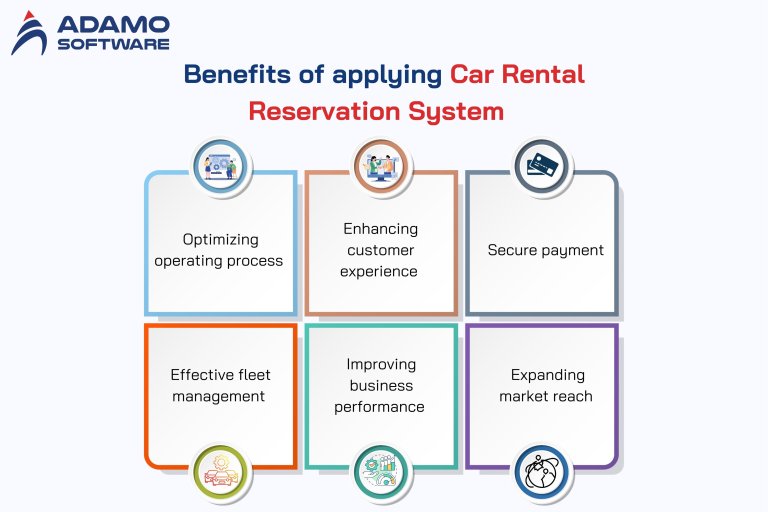 ADAMO SOFTWARE

Benefits of applying Car Rental Reservation System

Optimizing operating process

Enhancing customer experience

Secure payment

Effective fleet management

Improving business performance

Expanding market reach